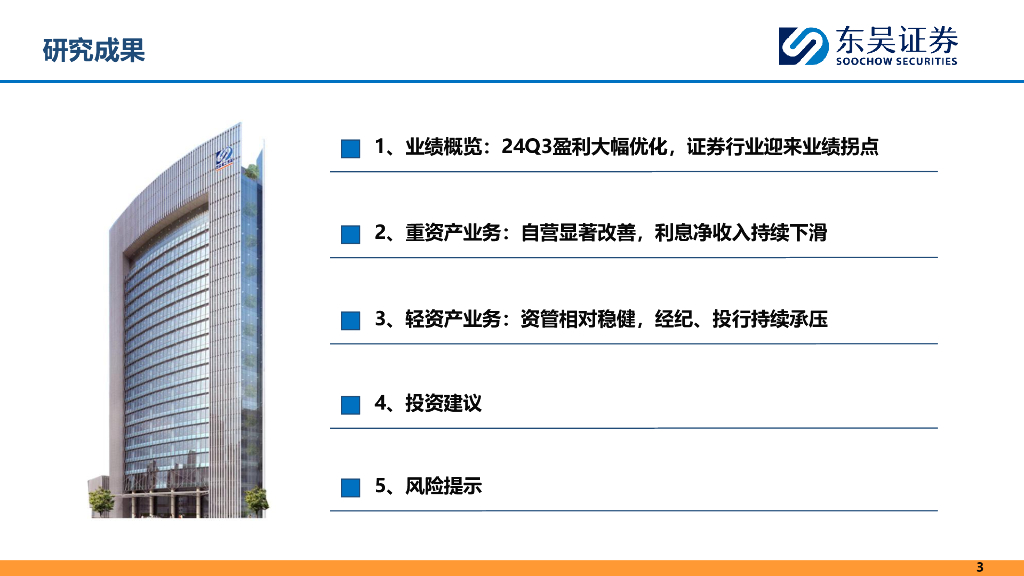 研究成果

东吴证券
SOOCHOW SECURITIES

1、业绩概览：24Q3盈利大幅优化，证券行业迎来业绩拐点

2、重资产业务：自营显著改善，利息净收入持续下滑

3、轻资产业务：资管相对稳健，经纪、投行持续承压

4、投资建议

5、风险提示

3